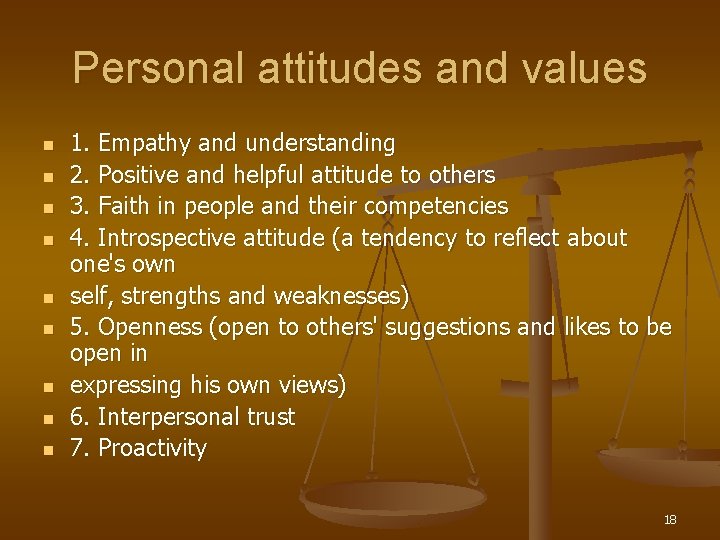 Personal attitudes and values

- 1. Empathy and understanding
- 2. Positive and helpful attitude to others
- 3. Faith in people and their competencies
- 4. Introspective attitude (a tendency to reflect about one's own
- self, strengths and weaknesses)
- 5. Openness (open to others' suggestions and likes to be open in
- expressing his own views)
- 6. Interpersonal trust
- 7. Proactivity

18